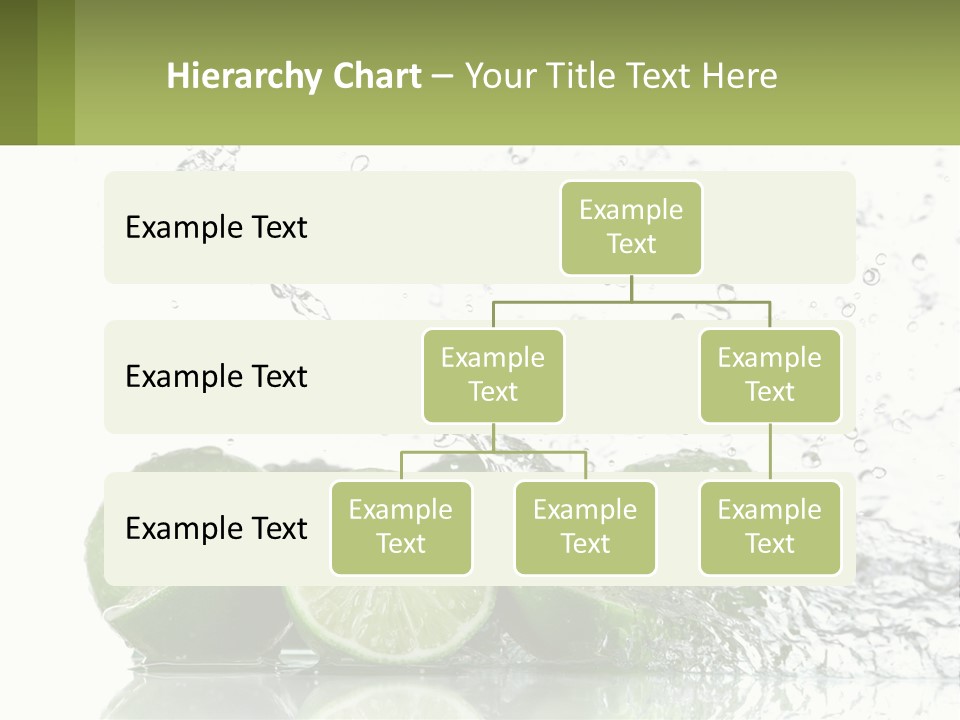 Hierarchy Chart – Your Title Text Here

Example Text

Example Text

Example Text

Example Text

Example Text

Example Text

Example Text

Example Text

Example Text